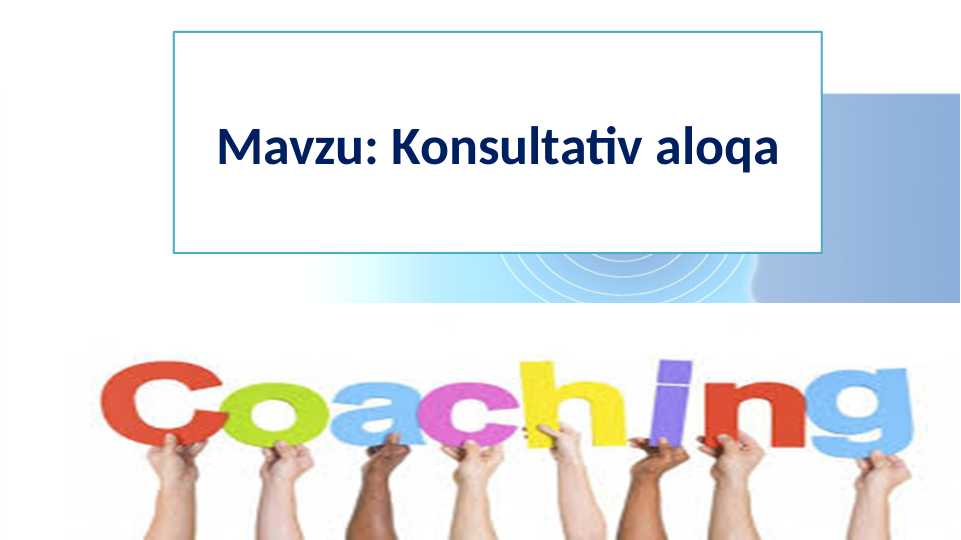 Mavzu: Konsultativ aloqa

Coaching